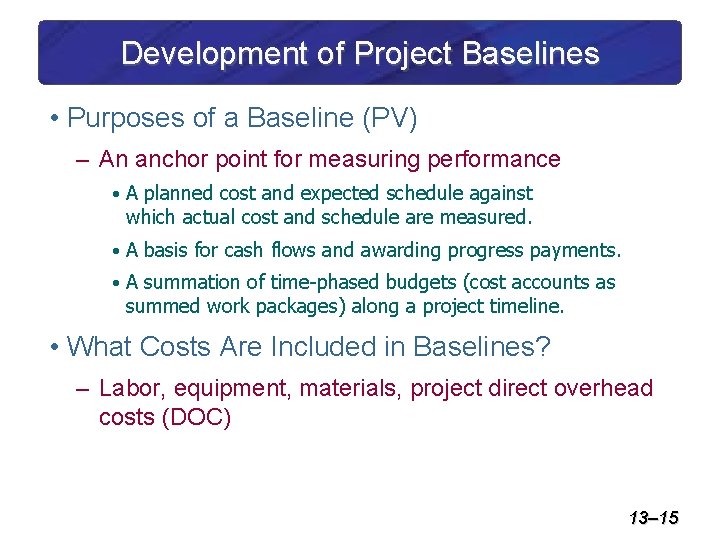 Development of Project Baselines

• Purposes of a Baseline (PV)

– An anchor point for measuring performance

• A planned cost and expected schedule against which actual cost and schedule are measured.

• A basis for cash flows and awarding progress payments.

• A summation of time-phased budgets (cost accounts as summed work packages) along a project timeline.

• What Costs Are Included in Baselines?

– Labor, equipment, materials, project direct overhead costs (DOC)

13–15